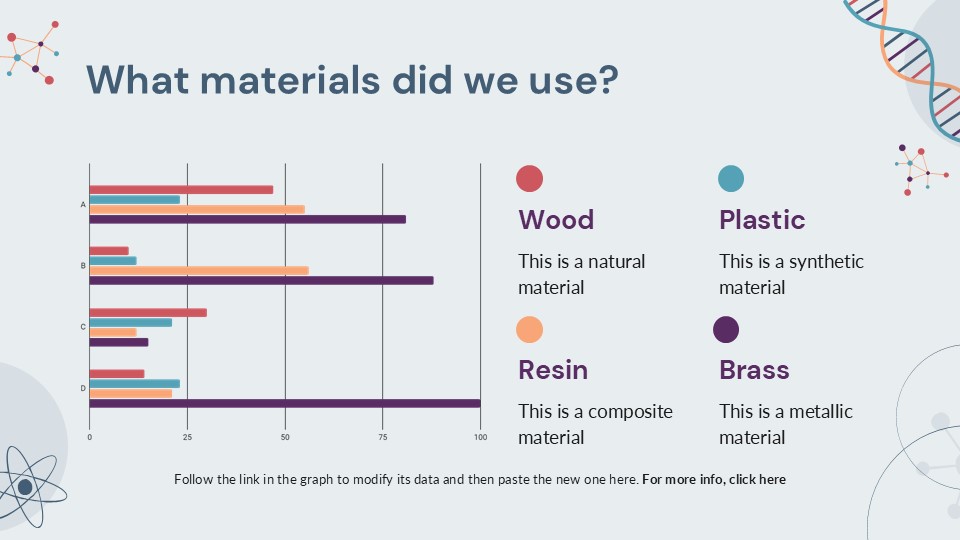 What materials did we use?

A
B
C
D

0
25
50
75
100

Wood

This is a natural material

Plastic

This is a synthetic material

Resin

This is a composite material

Brass

This is a metallic material

Follow the link in the graph to modify its data and then paste the new one here. For more info, click here